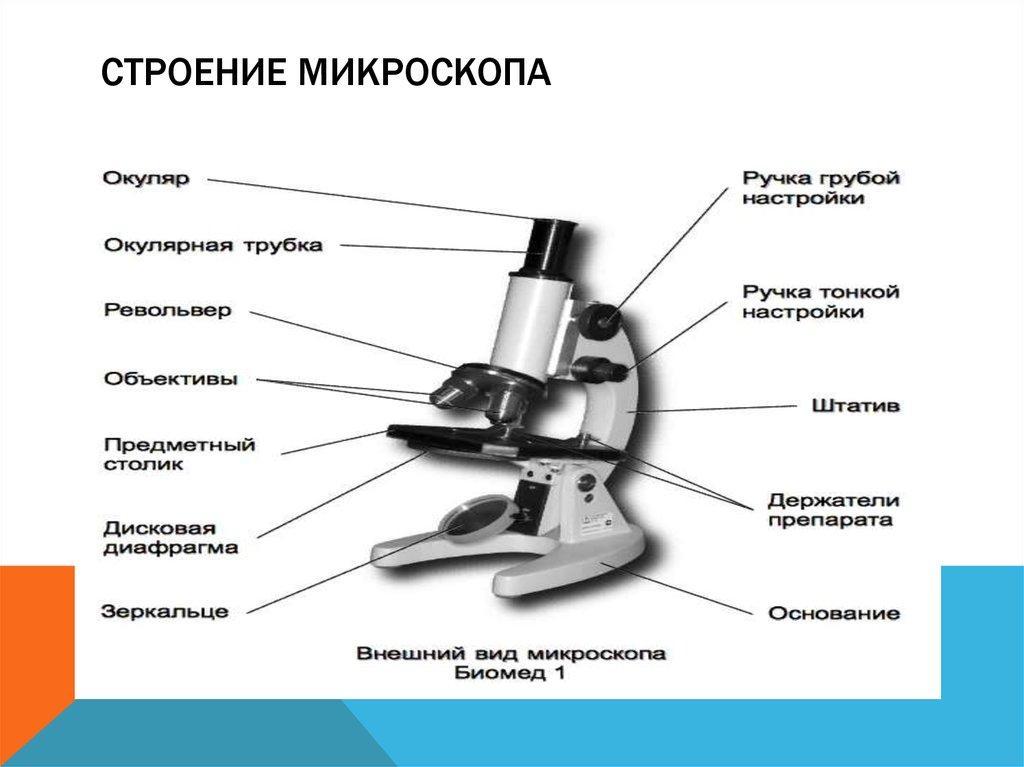 СТРОЕНИЕ МИКРОСКОПА

Окуляр

Окулярная трубка

Револьвер

Объективы

Предметный столик

Дисковая диафрагма

Зеркальце

Ручка грубой настройки

Ручка тонкой настройки

Штатив

Держатели препарата

Основание

Внешний вид микроскопа Биомед 1